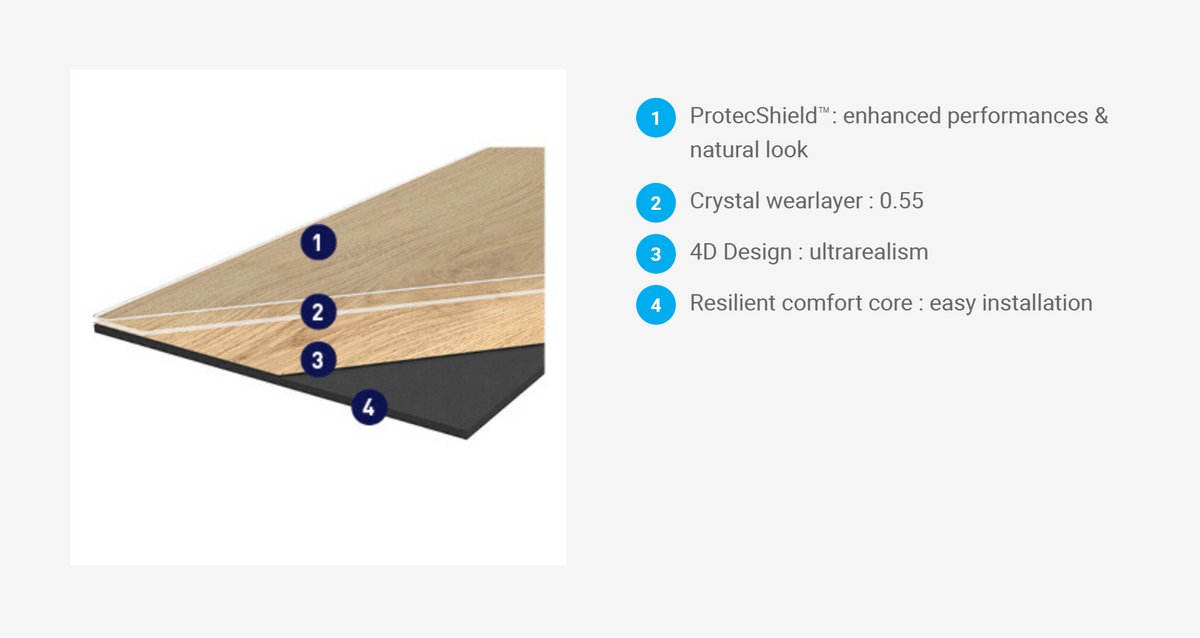 1
2
3
4

1 ProtecShield™: enhanced performances & natural look

2 Crystal wearlayer : 0.55

3 4D Design : ultrarealism

4 Resilient comfort core : easy installation